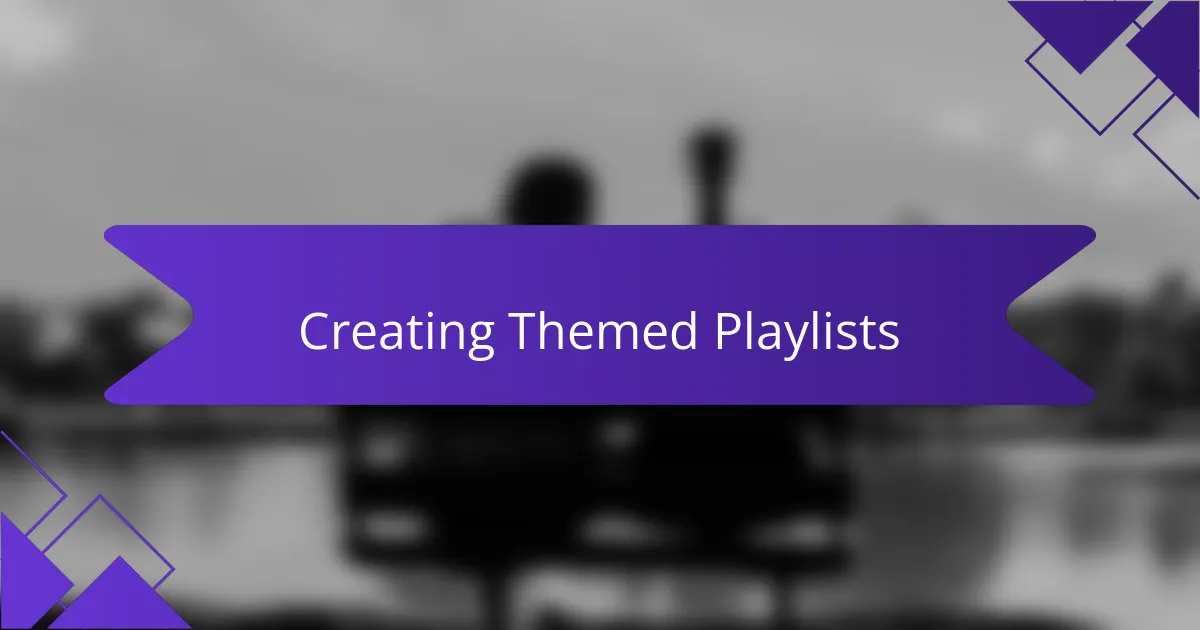 Creating Themed Playlists